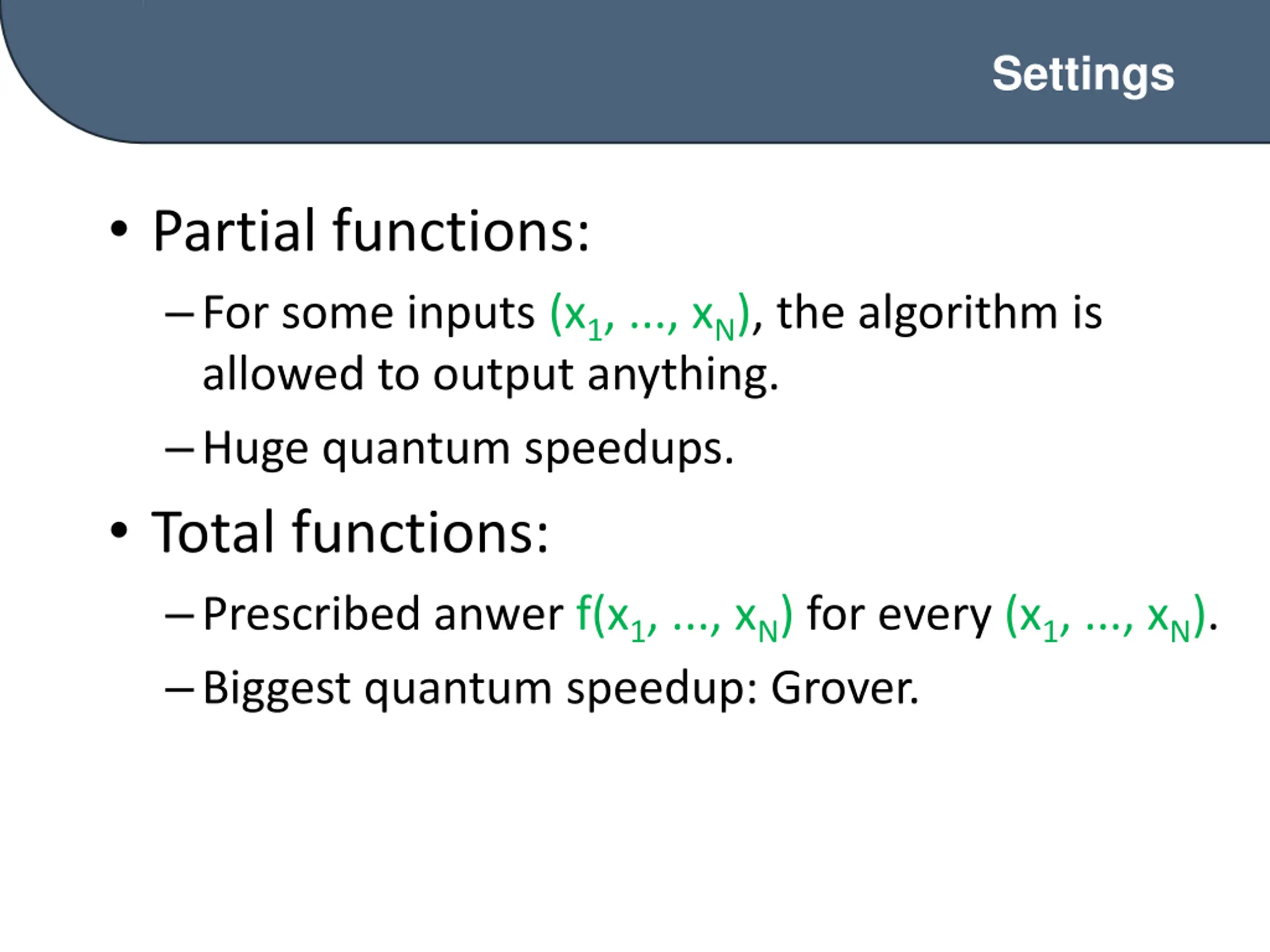 Settings

• Partial functions:

– For some inputs $(x_1, ..., x_N)$, the algorithm is allowed to output anything.

– Huge quantum speedups.

• Total functions:

– Prescribed anwer $f(x_1, ..., x_N)$ for every $(x_1, ..., x_N)$.

– Biggest quantum speedup: Grover.